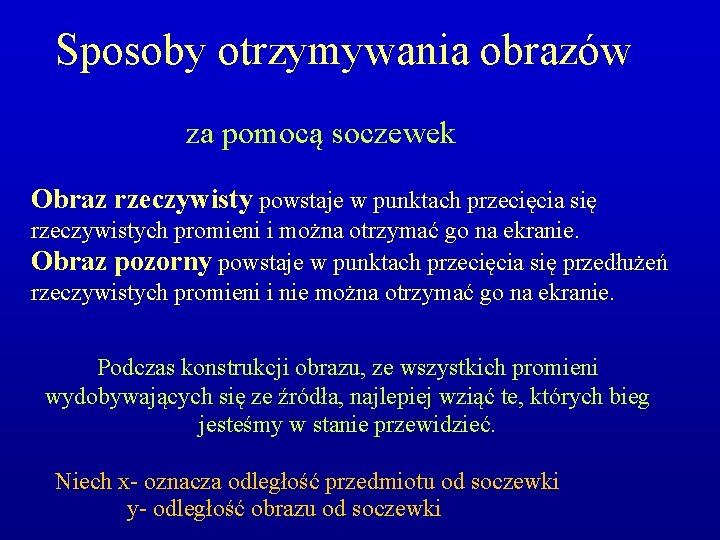 Sposoby otrzymywania obrazów

za pomocą soczewek

Obraz rzeczywisty powstaje w punktach przecięcia się rzeczywistych promieni i można otrzymać go na ekranie.
Obraz pozorny powstaje w punktach przecięcia się przedłużeń rzeczywistych promieni i nie można otrzymać go na ekranie.

Podczas konstrukcji obrazu, ze wszystkich promieni wydobywających się ze źródła, najlepiej wziąć te, których bieg jesteśmy w stanie przewidzieć.

Niech x- oznacza odległość przedmiotu od soczewki
y- odległość obrazu od soczewki